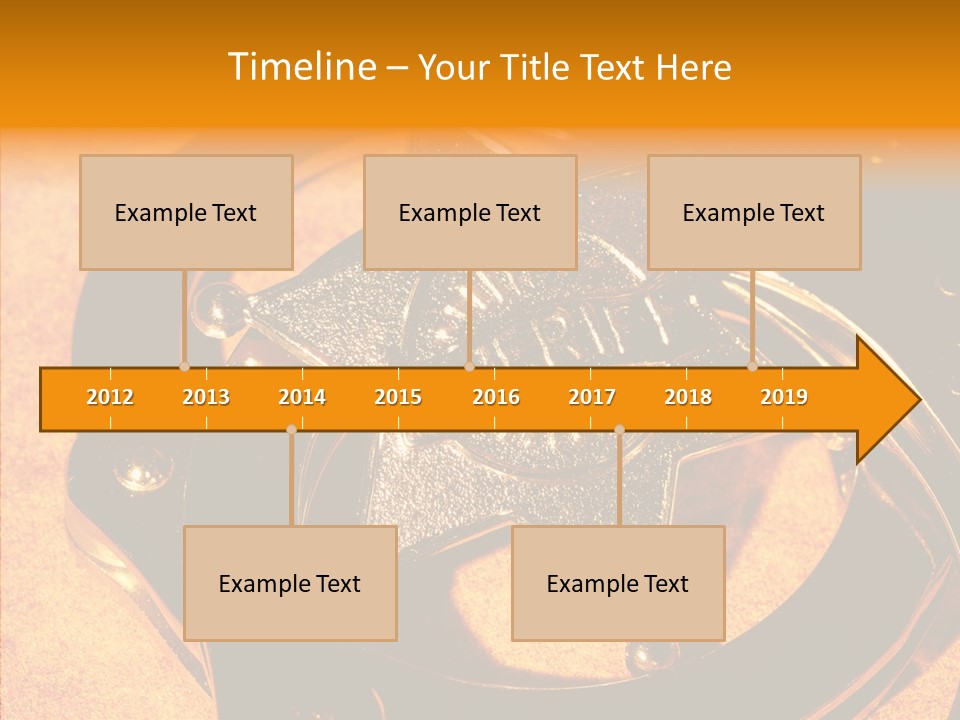 Timeline – Your Title Text Here

Example Text

Example Text

Example Text

2012 2013 2014 2015 2016 2017 2018 2019

Example Text

Example Text